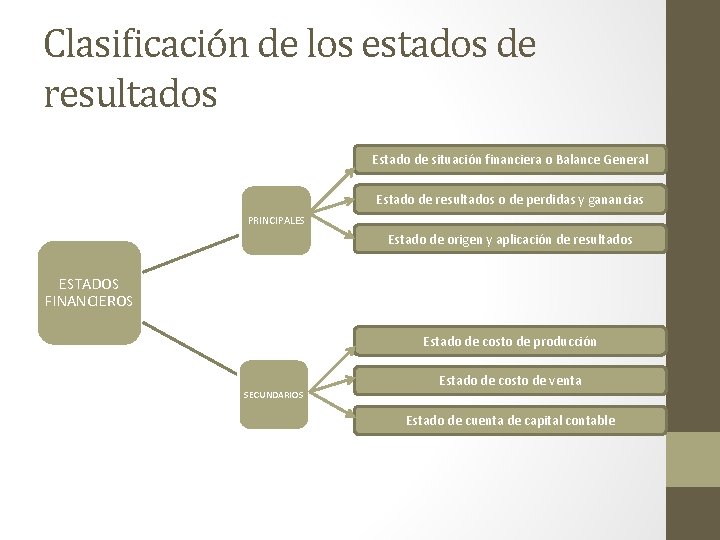 Clasificación de los estados de resultados

ESTADOS FINANCIEROS

PRINCIPALES

Estado de situación financiera o Balance General

Estado de resultados o de perdidas y ganancias

Estado de origen y aplicación de resultados

SECUNDARIOS

Estado de costo de producción

Estado de costo de venta

Estado de cuenta de capital contable